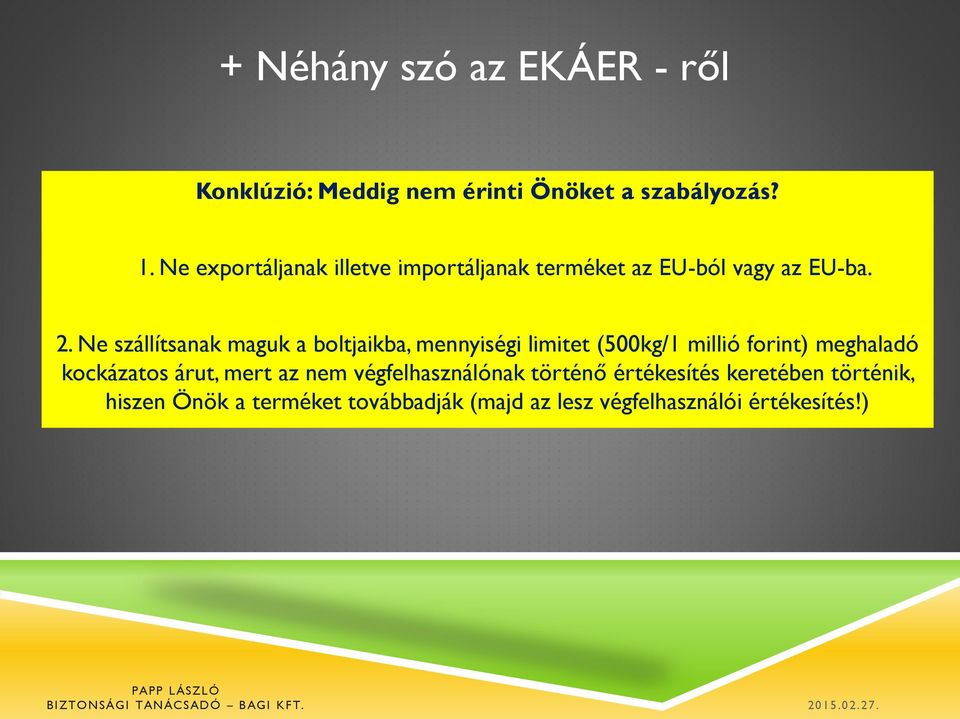 + Néhány szó az EKÁER - ről

Konklúzió: Meddig nem érinti Önöket a szabályozás?

1. Ne exportáljanak illetve importáljanak terméket az EU-ból vagy az EU-ba.

2. Ne szállítsanak maguk a boltjaikba, mennyiségi limitet (500kg/1 millió forint) meghaladó kockázatos árut, mert az nem végfelhasználónak történő értékesítés keretében történik, hiszen Önök a terméket továbbadják (majd az lesz végfelhasználói értékesítés!)

PAPP LÁSZLÓ
BIZTONSÁGI TANÁCSADÓ – BAGI KFT.

2015.02.27.